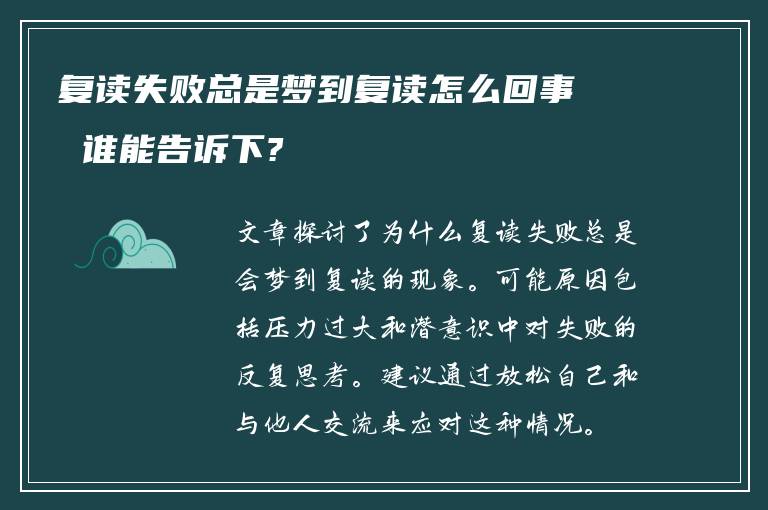 复读失败总是梦到复读怎么回事

谁能告诉下？

文章探讨了为什么复读失败总是会梦到复读的现象。可能原因包括压力过大和潜意识中对失败的反复思考。建议通过放松自己和与他人交流来应对这种情况。